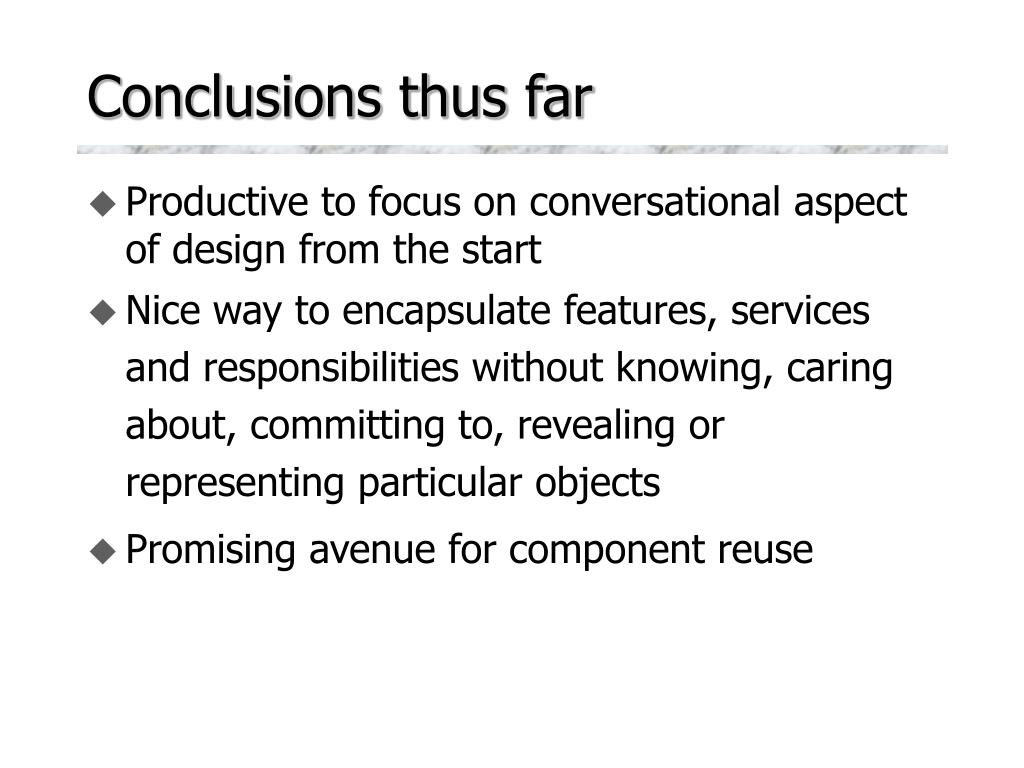 Conclusions thus far

◆ Productive to focus on conversational aspect of design from the start

◆ Nice way to encapsulate features, services and responsibilities without knowing, caring about, committing to, revealing or representing particular objects

◆ Promising avenue for component reuse